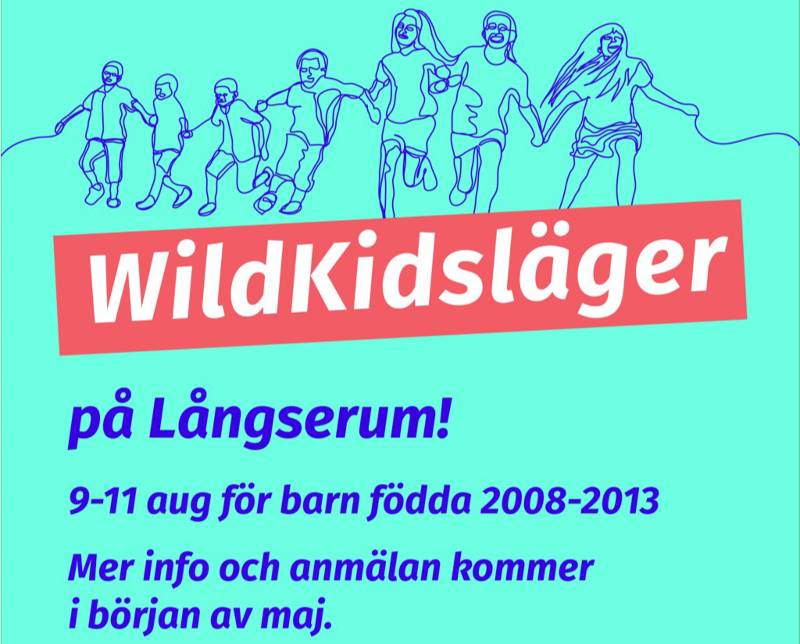 WildKidsläger

på Långserum!

9-11 aug för barn födda 2008-2013

Mer info och anmälan kommer i början av maj.